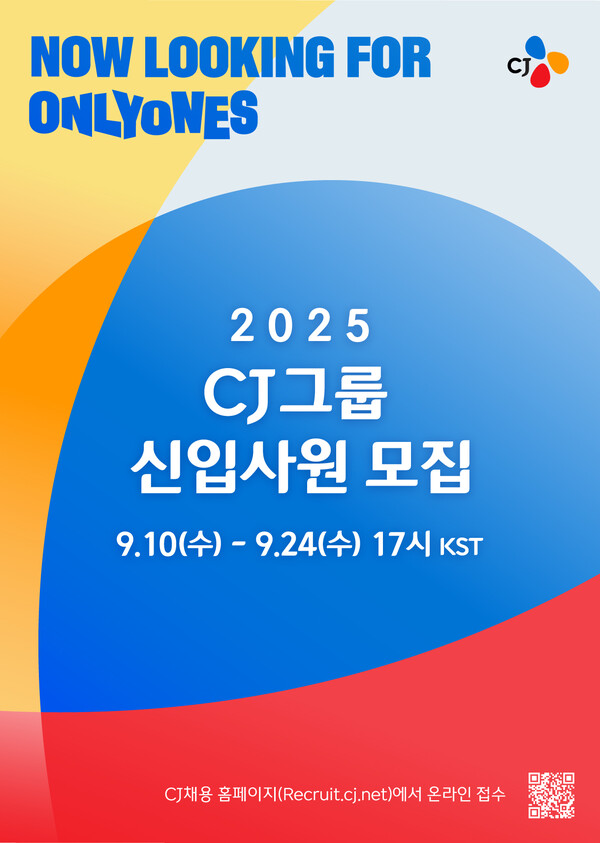 NOW LOOKING FOR ONLYONES

CJ

2025
CJ그룹
신입사원 모집

9.10(수) - 9.24(수) 17시 KST

CJ채용 홈페이지(Recruit.cj.net)에서 온라인 접수